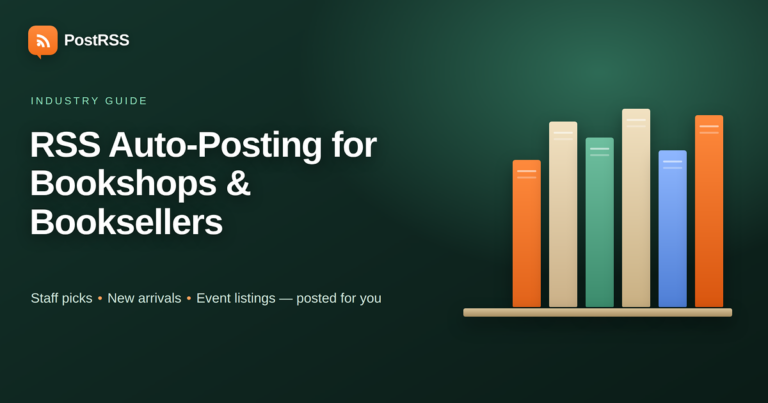 PostRSS

INDUSTRY GUIDE

RSS Auto-Posting for Bookshops & Booksellers

Staff picks • New arrivals • Event listings — posted for you